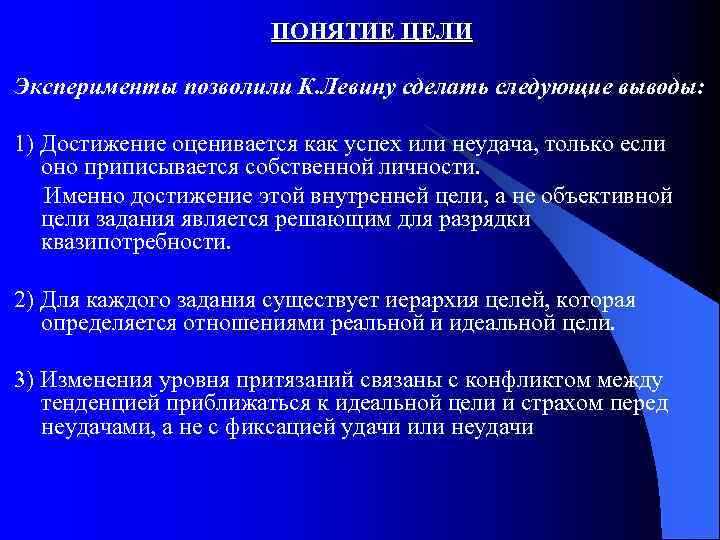 ПОНЯТИЕ ЦЕЛИ

Эксперименты позволили К.Левину сделать следующие выводы:

1) Достижение оценивается как успех или неудача, только если оно приписывается собственной личности.

Именно достижение этой внутренней цели, а не объективной цели задания является решающим для разрядки квазипотребности.

2) Для каждого задания существует иерархия целей, которая определяется отношениями реальной и идеальной цели.

3) Изменения уровня притязаний связаны с конфликтом между тенденцией приближаться к идеальной цели и страхом перед неудачами, а не с фиксацией удачи или неудачи